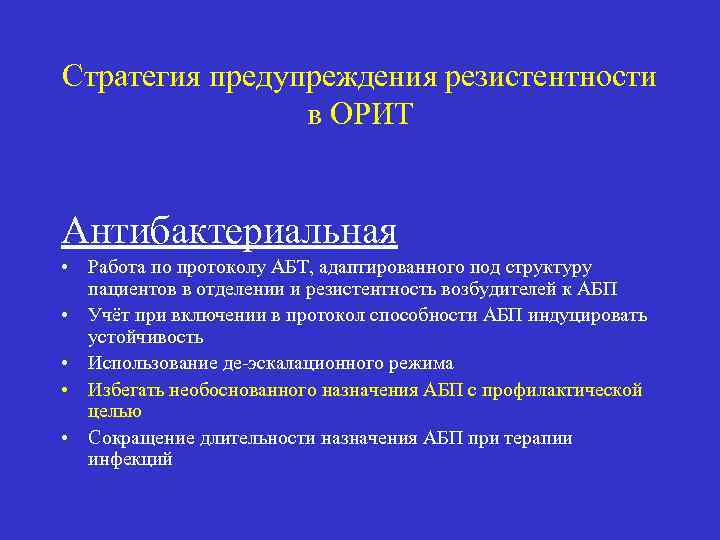 Стратегия предупреждения резистентности в ОРИТ

Антибактериальная

• Работа по протоколу АБТ, адаптированного под структуру пациентов в отделении и резистентность возбудителей к АБП
• Учёт при включении в протокол способности АБП индуцировать устойчивость
• Использование де-эскалационного режима
• Избегать необоснованного назначения АБП с профилактической целью
• Сокращение длительности назначения АБП при терапии инфекций